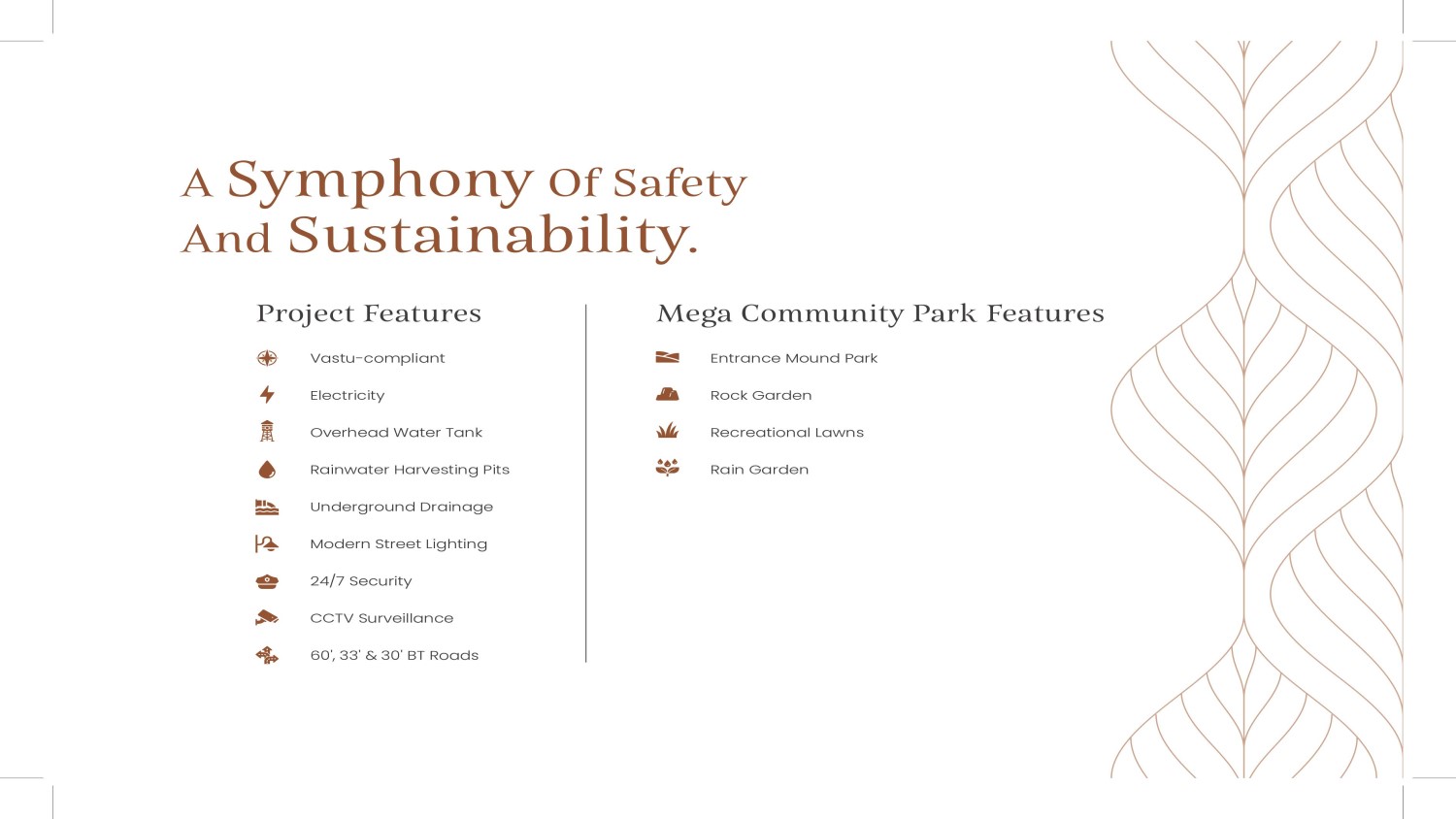 A Symphony Of Safety And Sustainability.

Project Features

Vastu-compliant

Electricity

Overhead Water Tank

Rainwater Harvesting Pits

Underground Drainage

Modern Street Lighting

24/7 Security

CCTV Surveillance

60', 33' & 30' BT Roads

Mega Community Park Features

Entrance Mound Park

Rock Garden

Recreational Lawns

Rain Garden